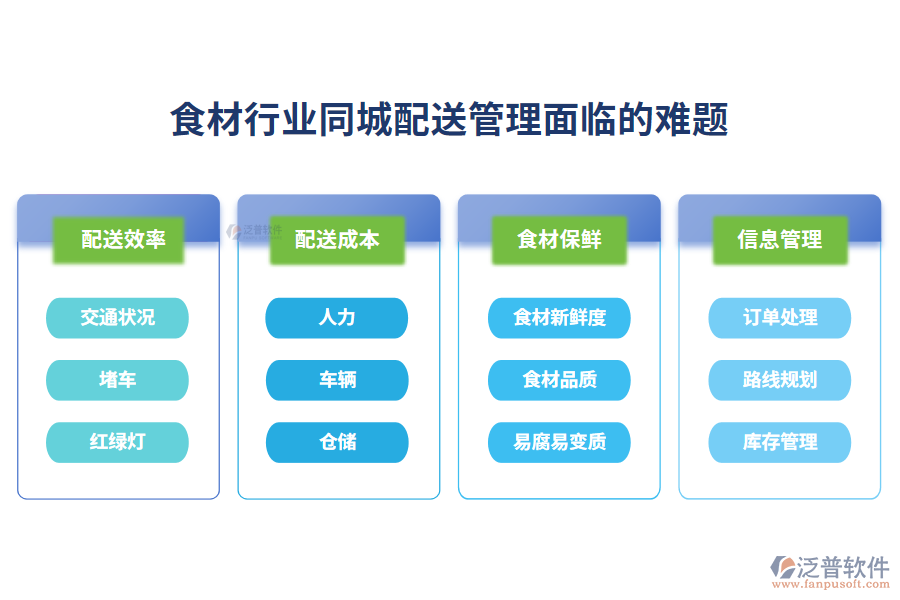 食材行业同城配送管理面临的难题

配送效率

交通状况

堵车

红绿灯

泛普软件

配送成本

人力

车辆

仓储

食材保鲜

食材新鲜度

食材品质

易腐易变质

信息管理

订单处理

路线规划

库存管理

泛普软件
www.fanpusoft.com